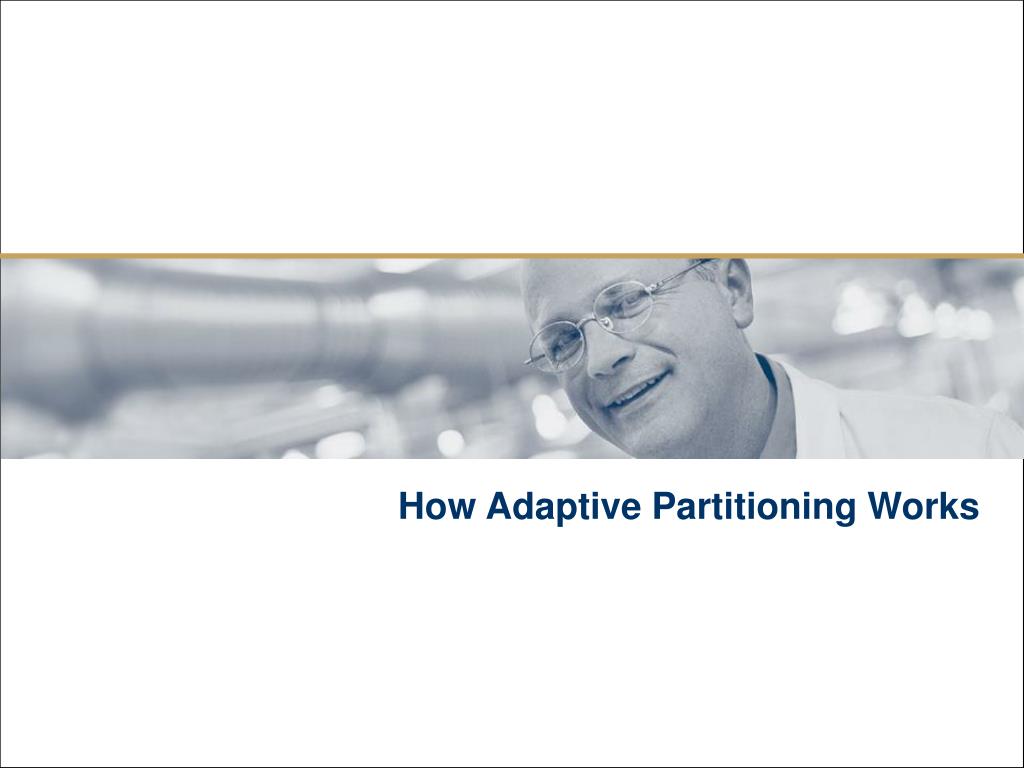 How Adaptive Partitioning Works